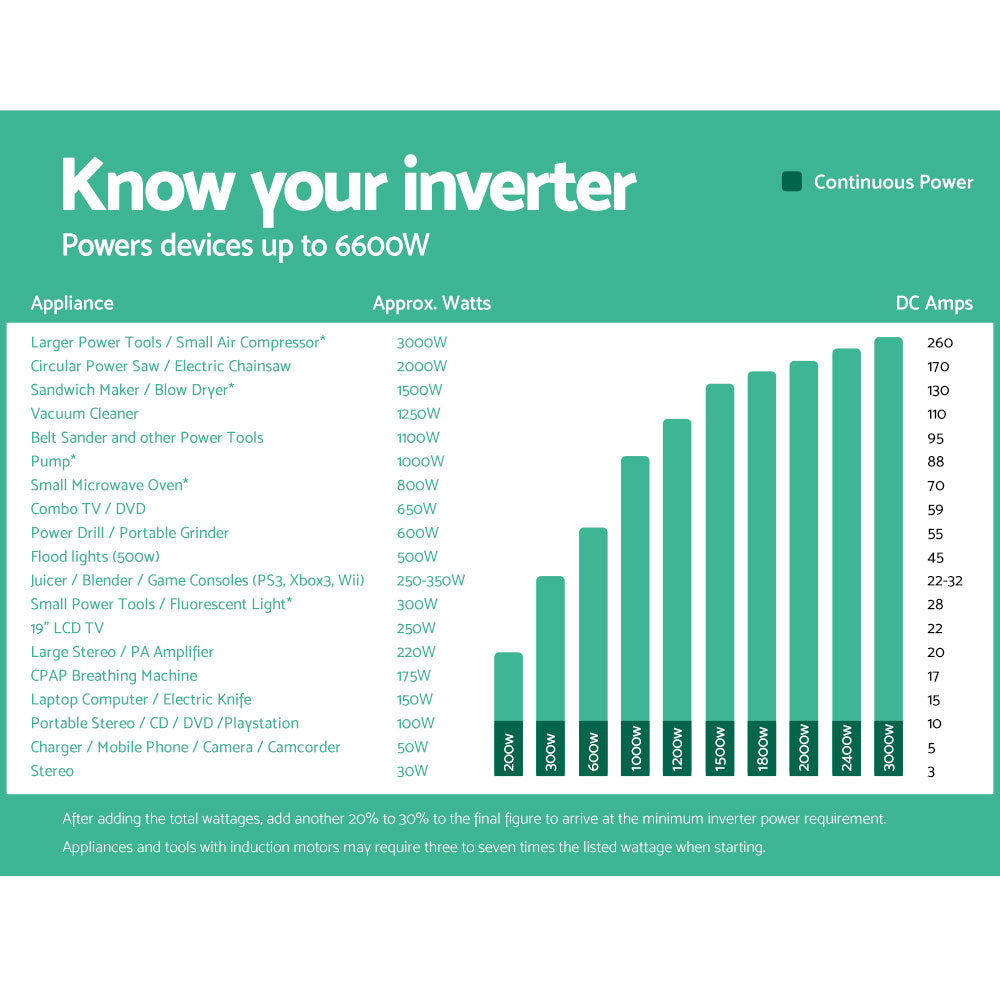 Know your inverter

Powers devices up to 6600W

Continuous Power

| Appliance | Approx. Watts | DC Amps |
|---|---|---|
| Larger Power Tools / Small Air Compressor* | 3000W | 260 |
| Circular Power Saw / Electric Chainsaw | 2000W | 170 |
| Sandwich Maker / Blow Dryer* | 1500W | 130 |
| Vacuum Cleaner | 1250W | 110 |
| Belt Sander and other Power Tools | 1100W | 95 |
| Pump* | 1000W | 88 |
| Small Microwave Oven* | 800W | 70 |
| Combo TV / DVD | 650W | 59 |
| Power Drill / Portable Grinder | 600W | 55 |
| Flood lights (500w) | 500W | 45 |
| Juicer / Blender / Game Consoles (PS3, Xbox3, Wii) | 250-350W | 22-32 |
| Small Power Tools / Fluorescent Light* | 300W | 28 |
| 19" LCD TV | 250W | 22 |
| Large Stereo / PA Amplifier | 220W | 20 |
| CPAP Breathing Machine | 175W | 17 |
| Laptop Computer / Electric Knife | 150W | 15 |
| Portable Stereo / CD / DVD /Playstation | 100W | 10 |
| Charger / Mobile Phone / Camera / Camcorder | 50W | 5 |
| Stereo | 30W | 3 |

200W 300W 600W 1000W 1200W 1500W 1800W 2000W 2400W 3000W

After adding the total wattages, add another 20% to 30% to the final figure to arrive at the minimum inverter power requirement.

Appliances and tools with induction motors may require three to seven times the listed wattage when starting.